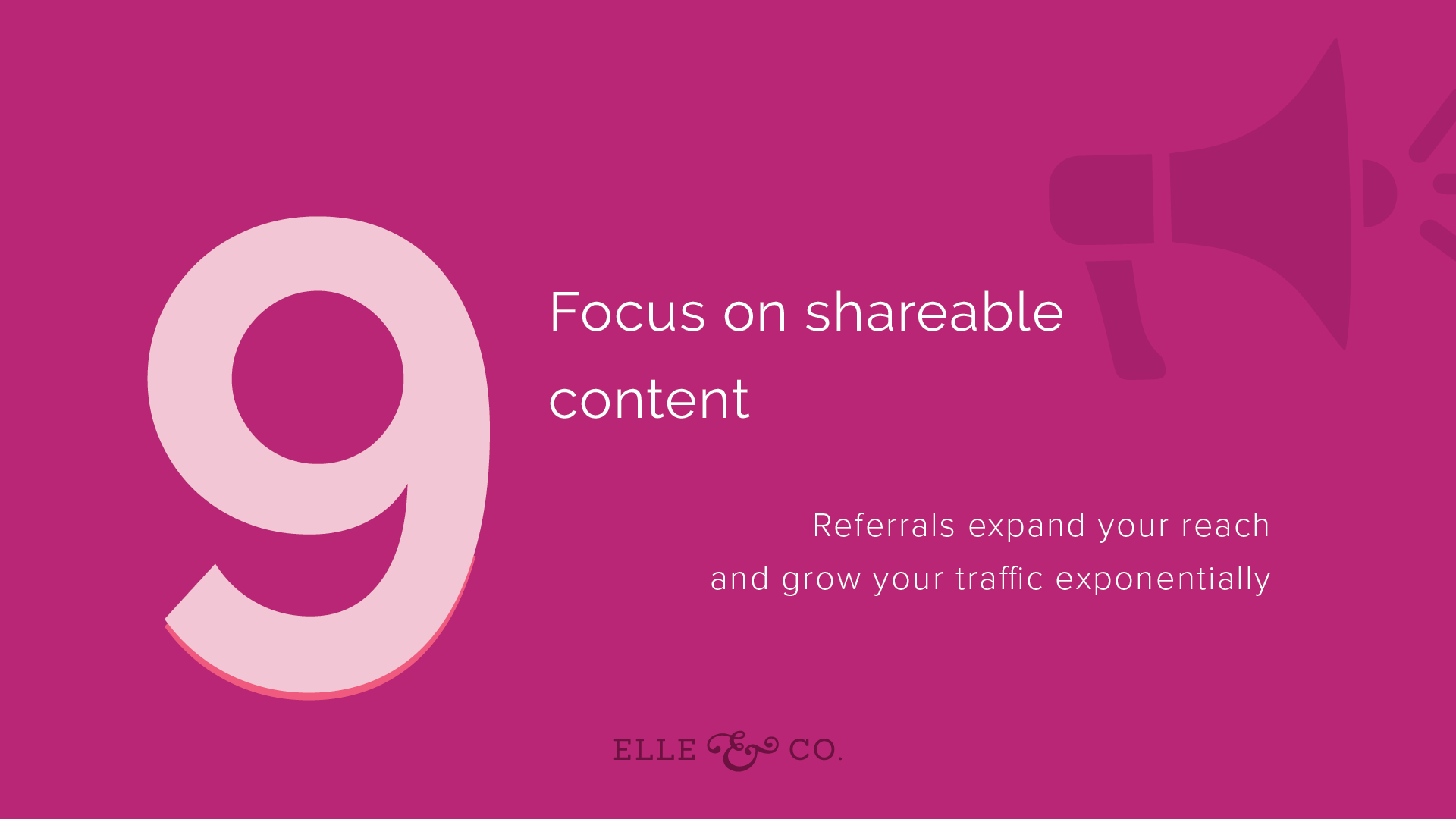 9

Focus on shareable content

Referrals expand your reach and grow your traffic exponentially

ELLE & CO.